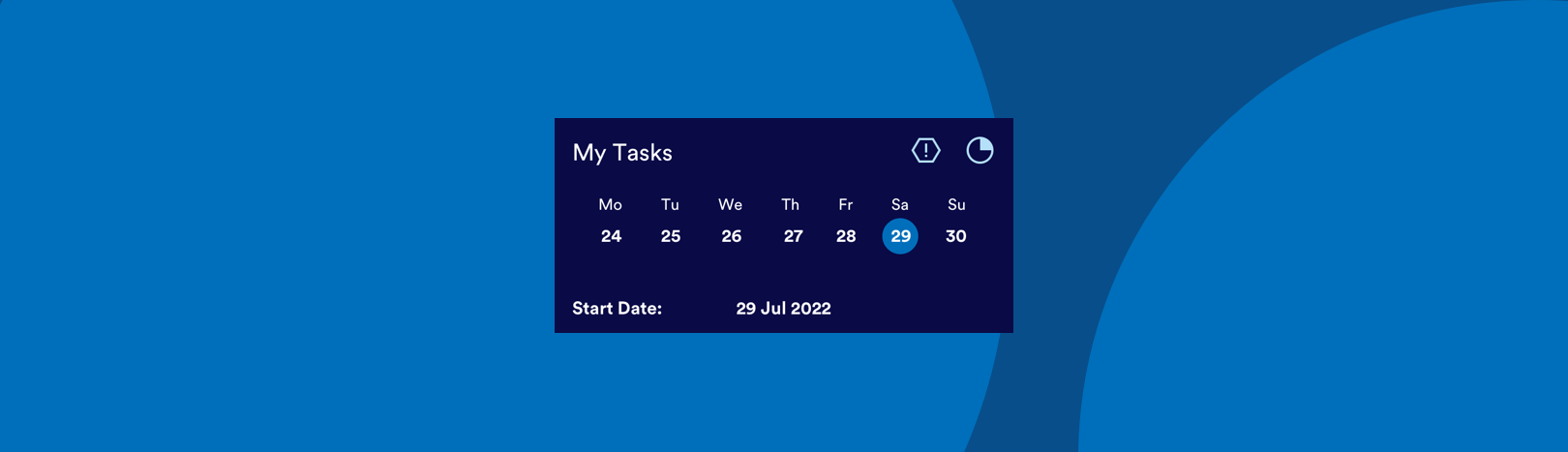 My Tasks

| Mo | Tu | We | Th | Fr | Sa | Su |
|---|---|---|---|---|---|---|
| 24 | 25 | 26 | 27 | 28 | 29 | 30 |

Start Date: 29 Jul 2022